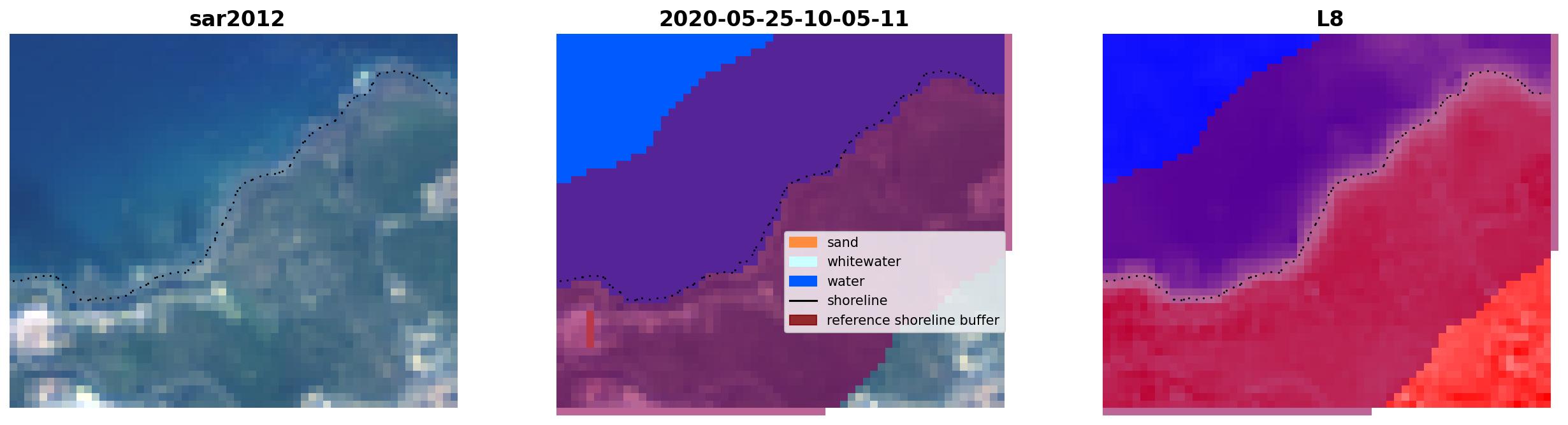 sar2012

2020-05-25-10-05-11

sand
whitewater
water
shoreline
reference shoreline buffer

L8